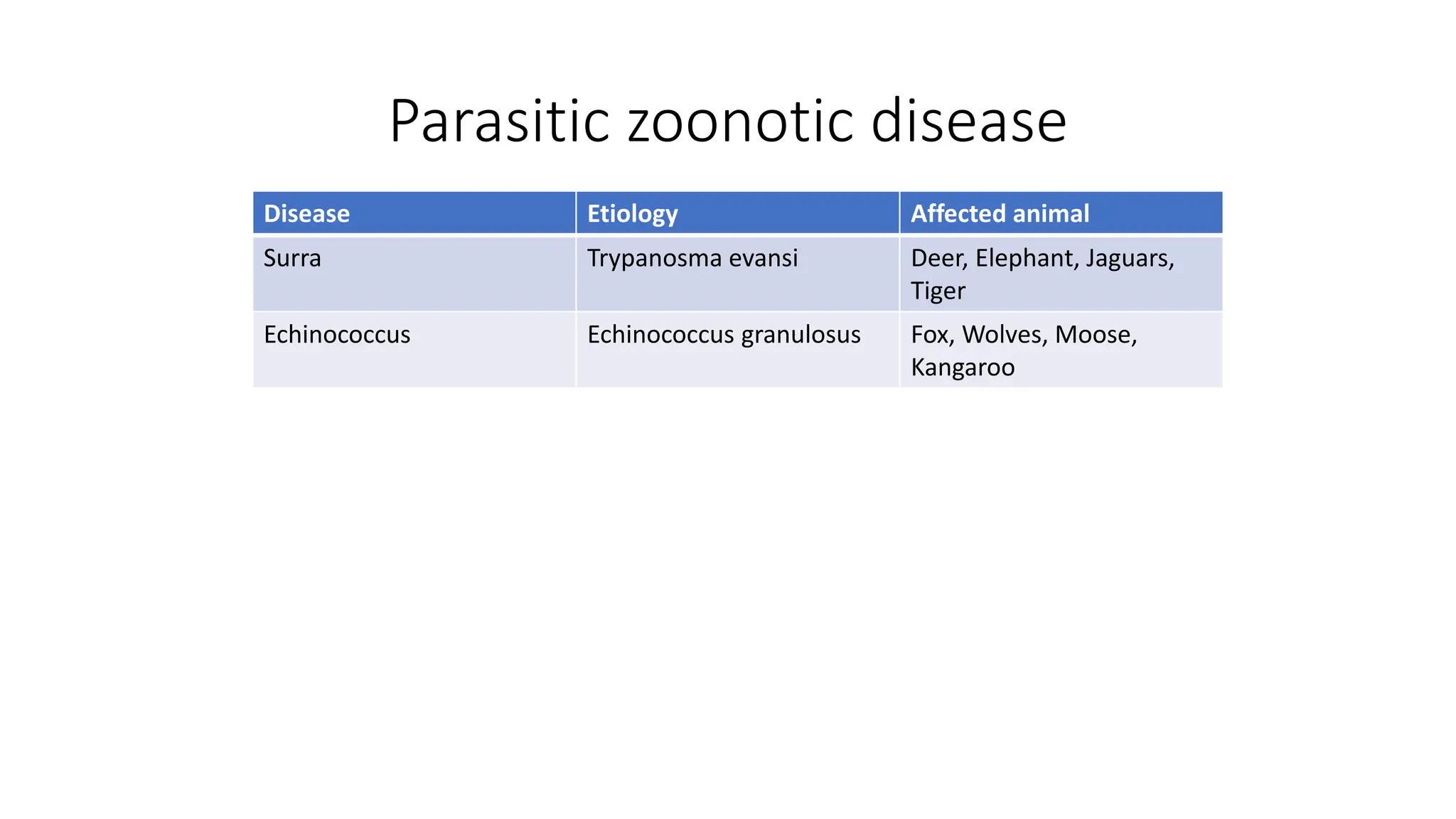 Parasitic zoonotic disease

| Disease | Etiology | Affected animal |
|---|---|---|
| Surra | Trypanosma evansi | Deer, Elephant, Jaguars, Tiger |
| Echinococcus | Echinococcus granulosus | Fox, Wolves, Moose, Kangaroo |